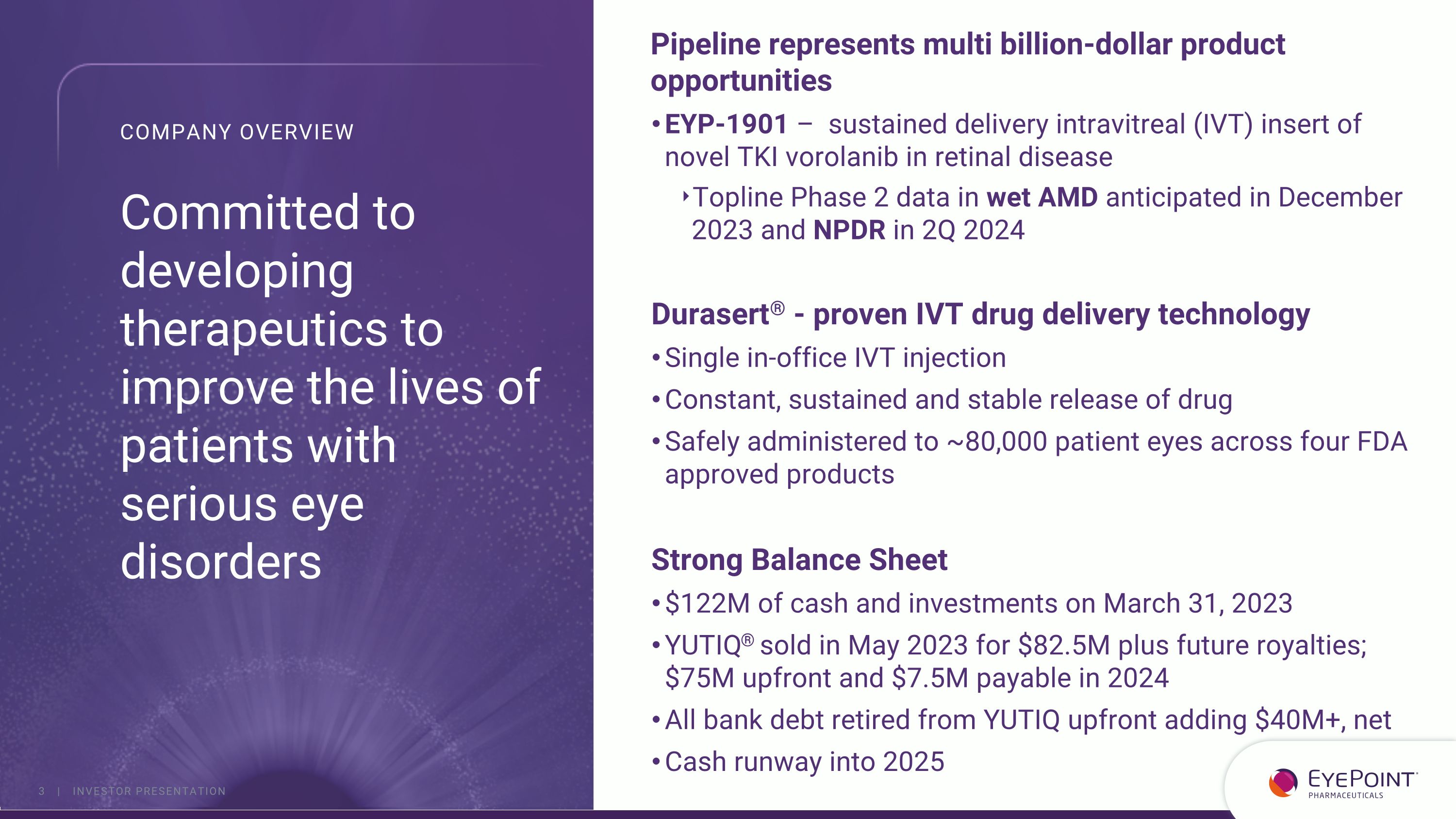 COMPANY OVERVIEW

Committed to developing therapeutics to improve the lives of patients with serious eye disorders

Pipeline represents multi billion-dollar product opportunities

• EYP-1901 – sustained delivery intravitreal (IVT) insert of novel TKI vorolanib in retinal disease

‣ Topline Phase 2 data in wet AMD anticipated in December 2023 and NPDR in 2Q 2024

Durasert® - proven IVT drug delivery technology

• Single in-office IVT injection

• Constant, sustained and stable release of drug

• Safely administered to ~80,000 patient eyes across four FDA approved products

Strong Balance Sheet

• $122M of cash and investments on March 31, 2023

• YUTIQ® sold in May 2023 for $82.5M plus future royalties; $75M upfront and $7.5M payable in 2024

• All bank debt retired from YUTIQ upfront adding $40M+, net

• Cash runway into 2025

3 | INVESTOR PRESENTATION

EYEPOINT PHARMACEUTICALS